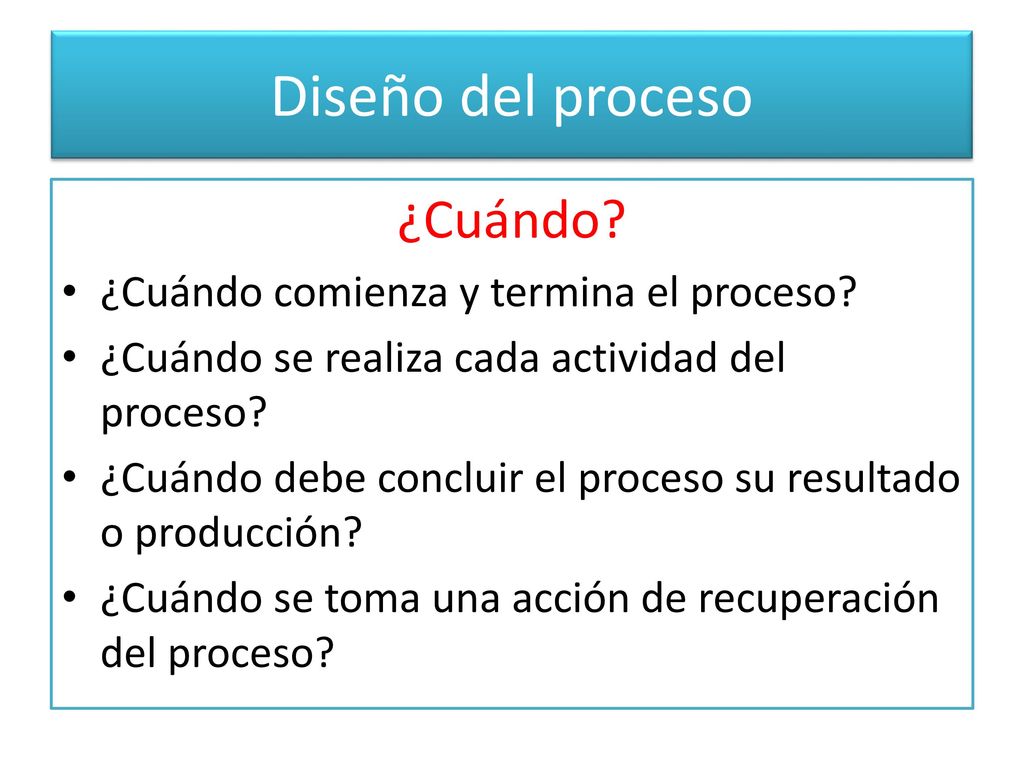 Diseño del proceso

¿Cuándo?

• ¿Cuándo comienza y termina el proceso?
• ¿Cuándo se realiza cada actividad del proceso?
• ¿Cuándo debe concluir el proceso su resultado o producción?
• ¿Cuándo se toma una acción de recuperación del proceso?